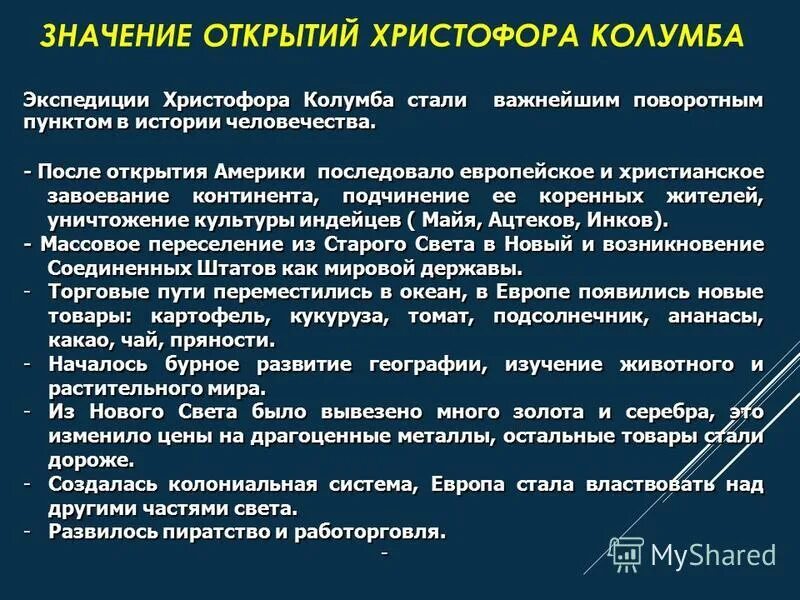 ЗНАЧЕНИЕ ОТКРЫТИЙ ХРИСТОФОРА КОЛУМБА

Экспедиции Христофора Колумба стали важнейшим поворотным пунктом в истории человечества.

- После открытия Америки последовало европейское и христианское завоевание континента, подчинение ее коренных жителей, уничтожение культуры индейцев ( Майя, Ацтеков, Инков).
- Массовое переселение из Старого Света в Новый и возникновение Соединенных Штатов как мировой державы.
- Торговые пути переместились в океан, в Европе появились новые товары: картофель, кукуруза, томат, подсолнечник, ананасы, какао, чай, пряности.
- Началось бурное развитие географии, изучение животного и растительного мира.
- Из Нового Света было вывезено много золота и серебра, это изменило цены на драгоценные металлы, остальные товары стали дороже.
- Создалась колониальная система, Европа стала властвовать над другими частями света.
- Развилось пиратство и работорговля.
-

MyShared